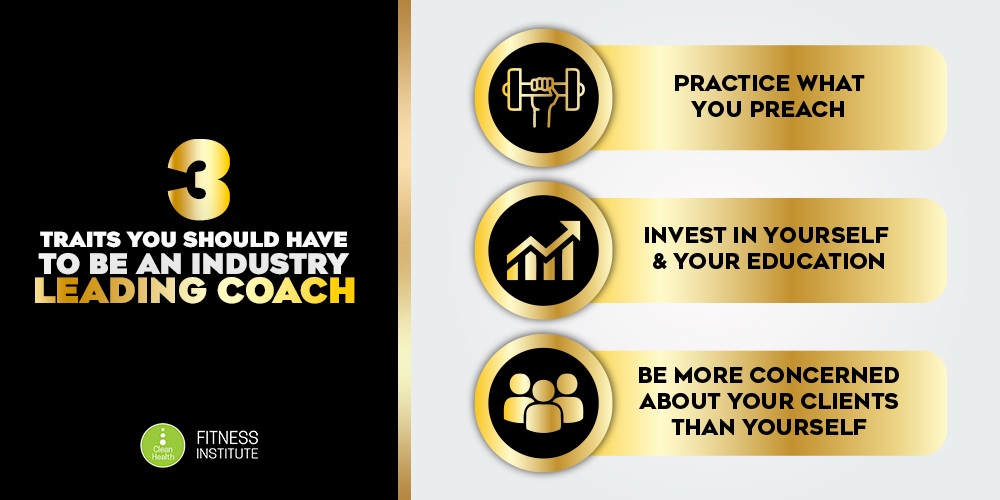 3

TRAITS YOU SHOULD HAVE TO BE AN INDUSTRY LEADING COACH

Clean Health FITNESS INSTITUTE

PRACTICE WHAT YOU PREACH

INVEST IN YOURSELF & YOUR EDUCATION

BE MORE CONCERNED ABOUT YOUR CLIENTS THAN YOURSELF